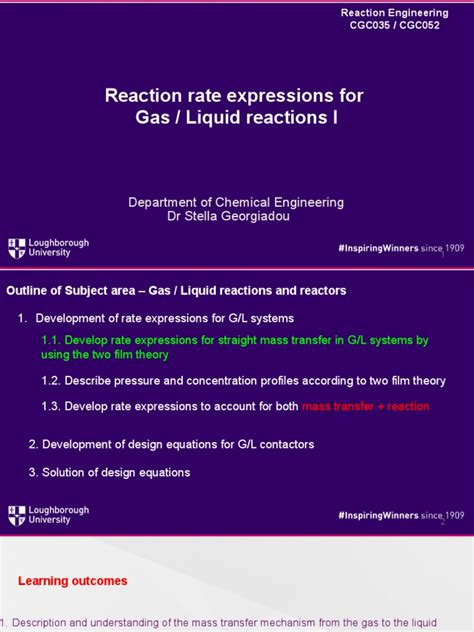 Reaction Engineering
CGC035 / CGC052

Reaction rate expressions for Gas / Liquid reactions I

Department of Chemical Engineering
Dr Stella Georgiadou

Loughborough University

#InspiringWinners since 1909

1

Outline of Subject area – Gas / Liquid reactions and reactors

1. Development of rate expressions for G/L systems

1.1. Develop rate expressions for straight mass transfer in G/L systems by using the two film theory

1.2. Describe pressure and concentration profiles according to two film theory

1.3. Develop rate expressions to account for both mass transfer + reaction

2. Development of design equations for G/L contactors

3. Solution of design equations

Loughborough University

#InspiringWinners since 1909

2

Learning outcomes

1. Description and understanding of the mass transfer mechanism from the gas to the liquid